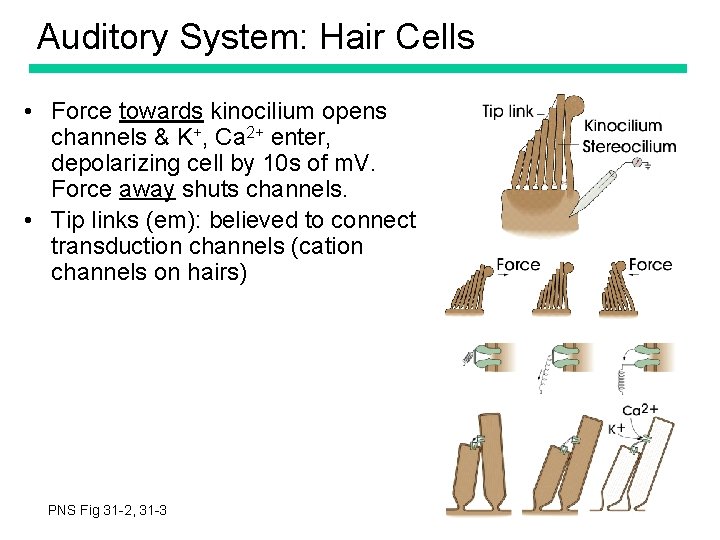 Auditory System: Hair Cells

• Force towards kinocilium opens channels & $K^+$, $Ca^{2+}$ enter, depolarizing cell by 10s of mV. Force away shuts channels.
• Tip links (em): believed to connect transduction channels (cation channels on hairs)

Tip link
Kinocilium
Stereocilium

Force
Force

$Ca^{2+}$
$K^+$

PNS Fig 31-2, 31-3